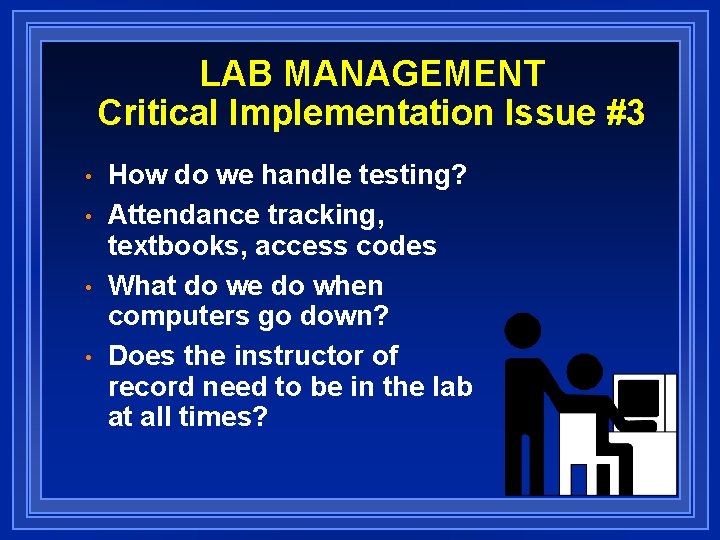 LAB MANAGEMENT
Critical Implementation Issue #3

• How do we handle testing?
• Attendance tracking, textbooks, access codes
• What do we do when computers go down?
• Does the instructor of record need to be in the lab at all times?